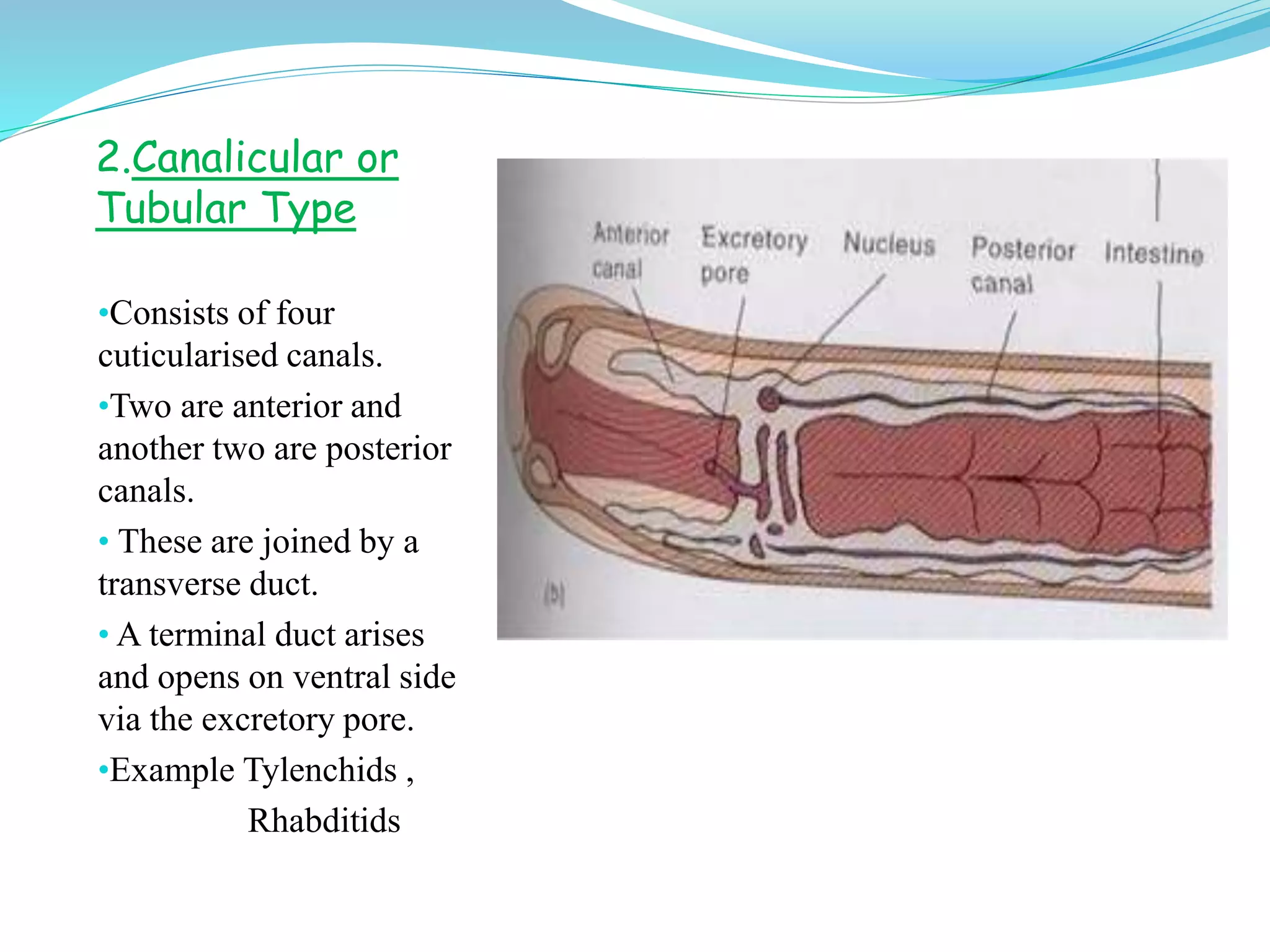 2.Canalicular or Tubular Type

•Consists of four cuticularised canals.

•Two are anterior and another two are posterior canals.

• These are joined by a transverse duct.

• A terminal duct arises and opens on ventral side via the excretory pore.

•Example Tylenchids ,
Rhabditids

Anterior canal

Excretory pore

Nucleus

Posterior canal

Intestine

(b)